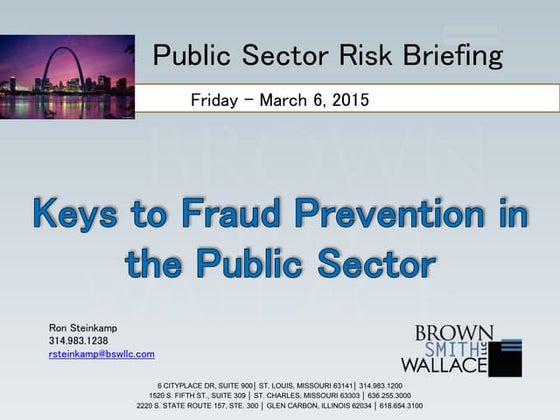 Public Sector Risk Briefing

Friday – March 6, 2015

Keys to Fraud Prevention in the Public Sector

Ron Steinkamp
314.983.1238
rsteinkamp@bswllc.com

BROWN SMITH WALLACE LLC

6 CITYPLACE DR, SUITE 900 | ST. LOUIS, MISSOURI 63141 | 314.983.1200
1520 S. FIFTH ST., SUITE 309 | ST. CHARLES, MISSOURI 63303 | 636.255.3000
2220 S. STATE ROUTE 157, STE. 300 | GLEN CARBON, ILLINOIS 62034 | 618.654.3100